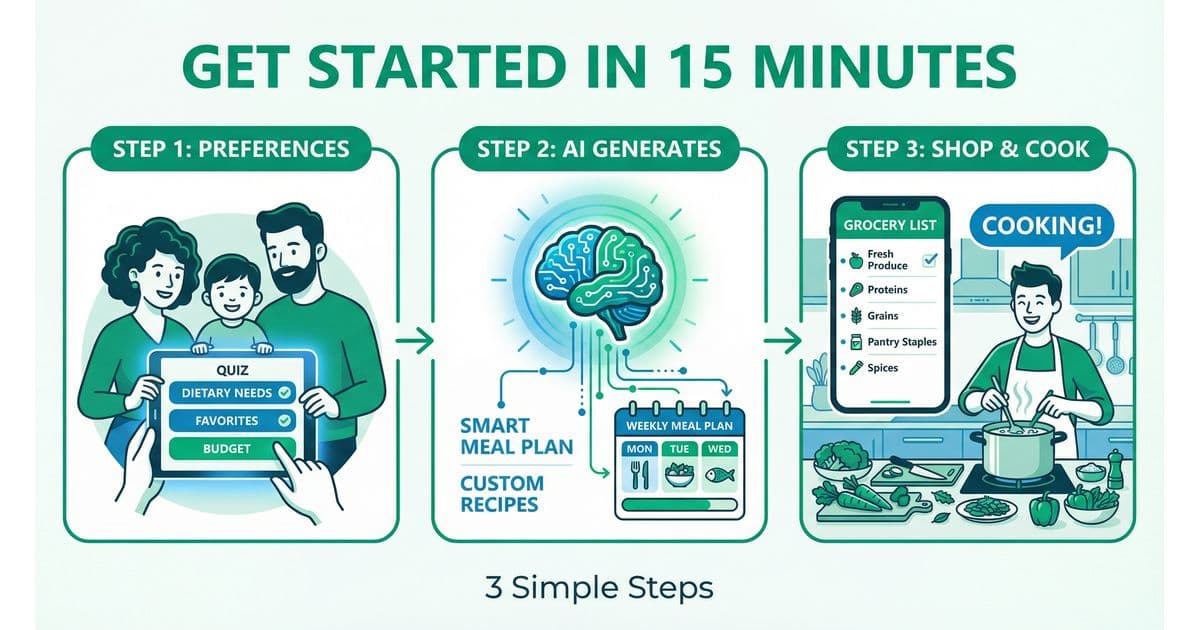 GET STARTED IN 15 MINUTES

STEP 1: PREFERENCES

QUIZ
DIETARY NEEDS
FAVORITES
BUDGET

STEP 2: AI GENERATES

SMART MEAL PLAN
CUSTOM RECIPES

WEEKLY MEAL PLAN
MON
TUE
WED

STEP 3: SHOP & COOK

GROCERY LIST
Fresh Produce
Proteins
Grains
Pantry Staples
Spices

COOKING!

3 Simple Steps